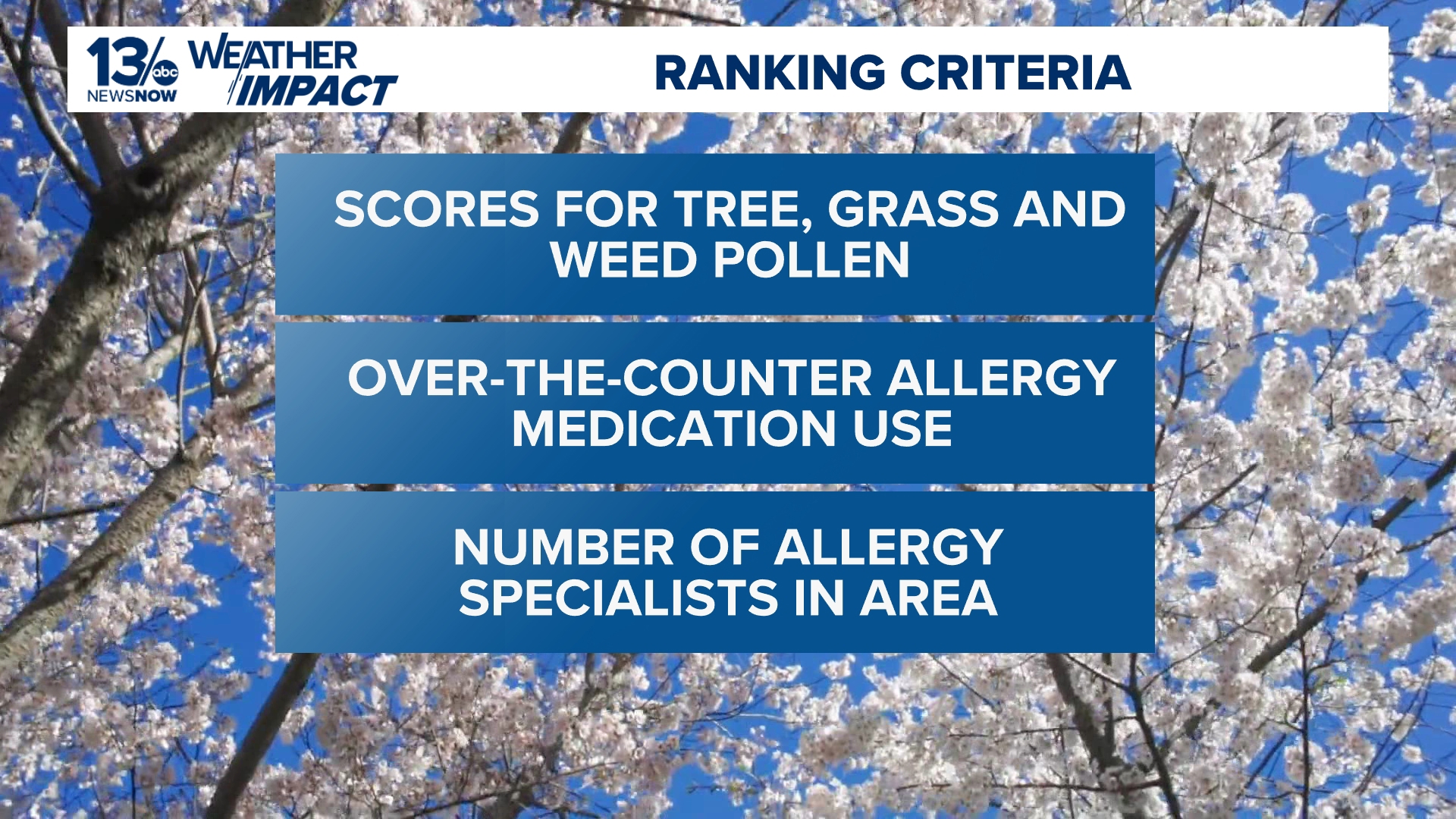 13 abc NEWSNOW WEATHER IMPACT

RANKING CRITERIA

SCORES FOR TREE, GRASS AND WEED POLLEN

OVER-THE-COUNTER ALLERGY MEDICATION USE

NUMBER OF ALLERGY SPECIALISTS IN AREA